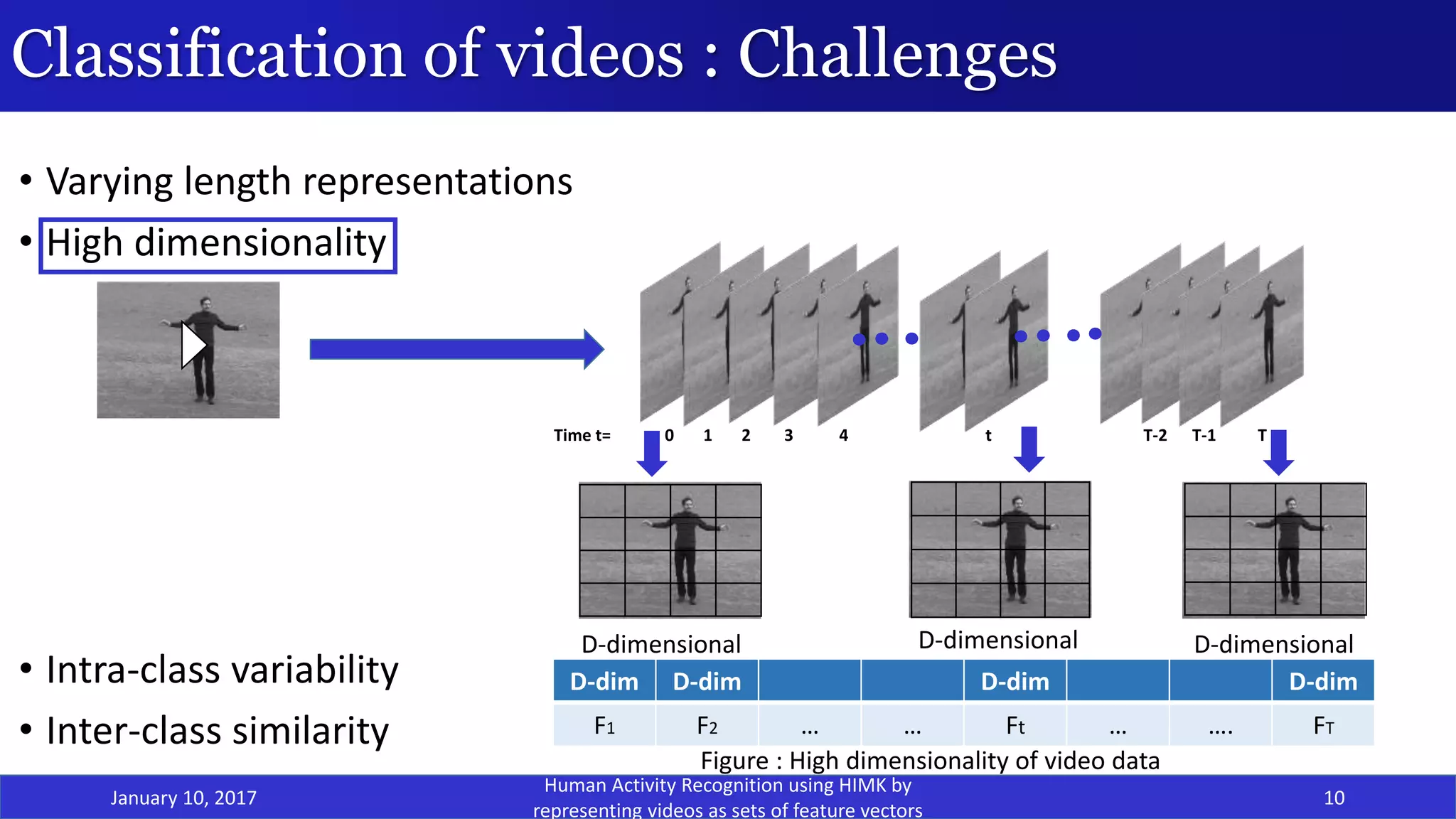 Classification of videos : Challenges

• Varying length representations

• High dimensionality

Time t= 0 1 2 3 4 t T-2 T-1 T

D-dimensional

D-dimensional

D-dimensional

| D-dim | D-dim | | | D-dim | | | D-dim |
|---|---|---|---|---|---|---|---|
| $F_1$ | $F_2$ | ... | ... | $F_t$ | ... | .... | $F_T$ |

Figure : High dimensionality of video data

• Intra-class variability

• Inter-class similarity

January 10, 2017

Human Activity Recognition using HIMK by representing videos as sets of feature vectors

10